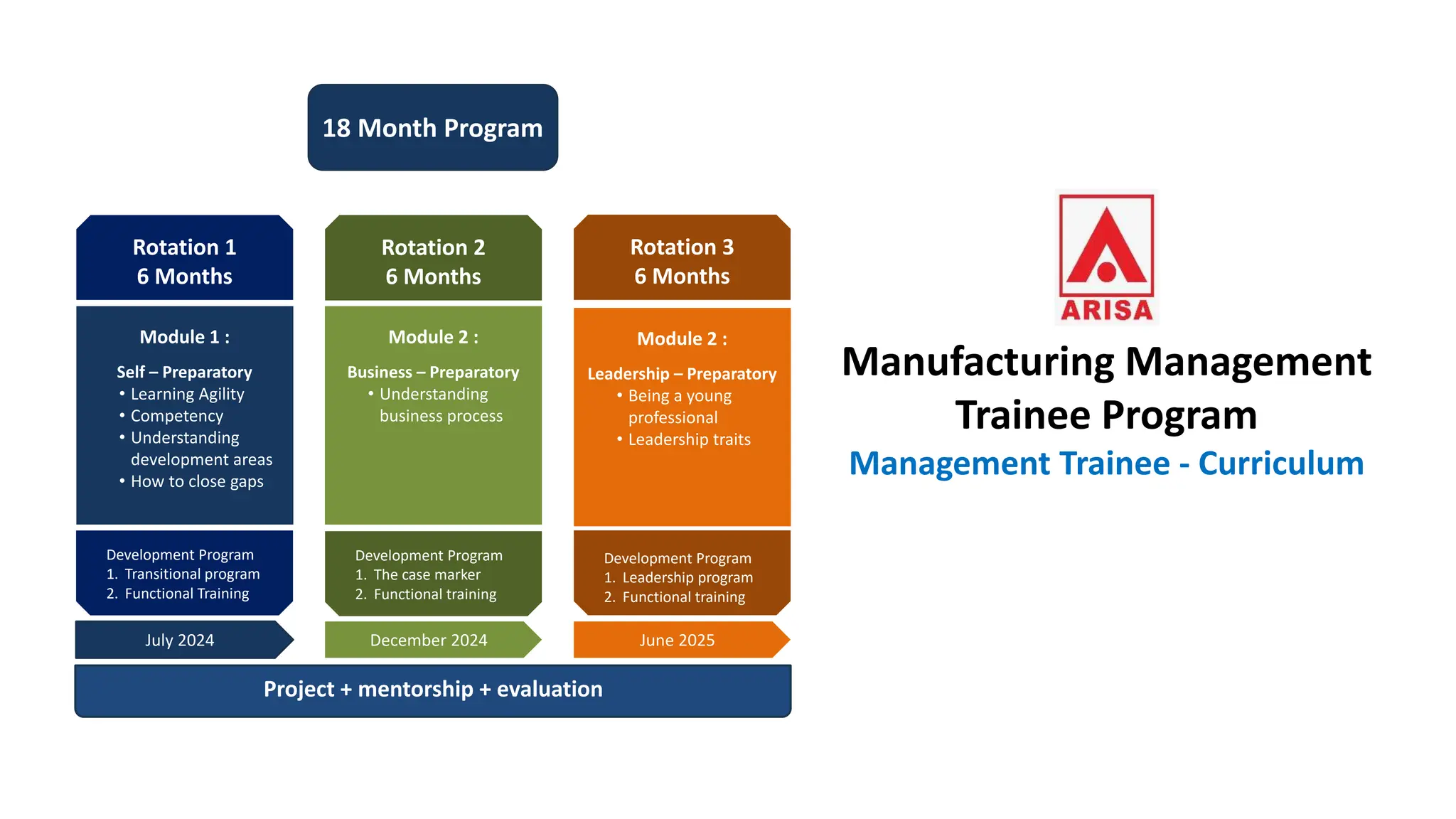 18 Month Program

Rotation 1
6 Months

Module 1 :

Self – Preparatory
• Learning Agility
• Competency
• Understanding development areas
• How to close gaps

Development Program
1. Transitional program
2. Functional Training

July 2024

Rotation 2
6 Months

Module 2 :

Business – Preparatory
• Understanding business process

Development Program
1. The case marker
2. Functional training

December 2024

Rotation 3
6 Months

Module 2 :

Leadership – Preparatory
• Being a young professional
• Leadership traits

Development Program
1. Leadership program
2. Functional training

June 2025

Project + mentorship + evaluation

ARISA

Manufacturing Management Trainee Program

Management Trainee - Curriculum